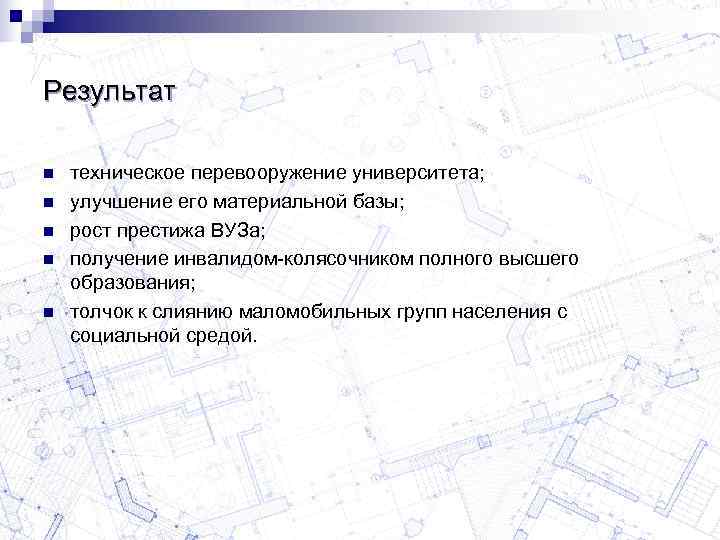 Результат

- техническое перевооружение университета;
- улучшение его материальной базы;
- рост престижа ВУЗа;
- получение инвалидом-колясочником полного высшего образования;
- толчок к слиянию маломобильных групп населения с социальной средой.